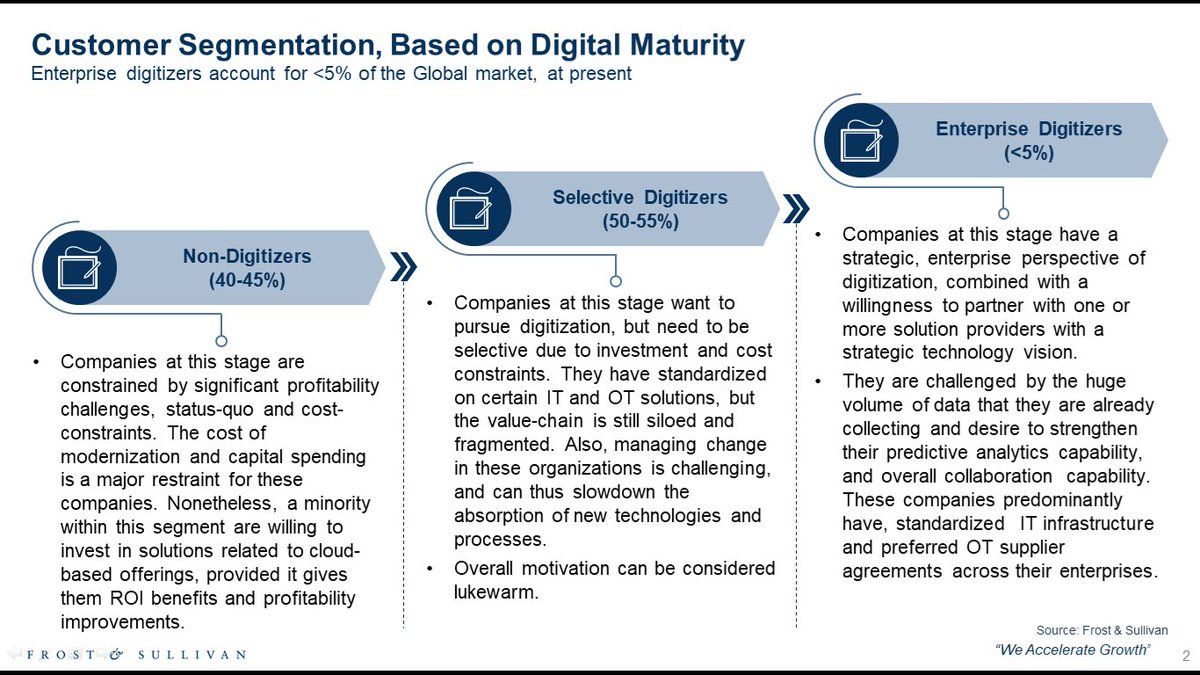 Customer Segmentation, Based on Digital Maturity
Enterprise digitizers account for <5% of the Global market, at present

Non-Digitizers
(40-45%)

• Companies at this stage are constrained by significant profitability challenges, status-quo and cost-constraints. The cost of modernization and capital spending is a major restraint for these companies. Nonetheless, a minority within this segment are willing to invest in solutions related to cloud-based offerings, provided it gives them ROI benefits and profitability improvements.

Selective Digitizers
(50-55%)

• Companies at this stage want to pursue digitization, but need to be selective due to investment and cost constraints. They have standardized on certain IT and OT solutions, but the value-chain is still siloed and fragmented. Also, managing change in these organizations is challenging, and can thus slowdown the absorption of new technologies and processes.
• Overall motivation can be considered lukewarm.

Enterprise Digitizers
(<5%)

• Companies at this stage have a strategic, enterprise perspective of digitization, combined with a willingness to partner with one or more solution providers with a strategic technology vision.
• They are challenged by the huge volume of data that they are already collecting and desire to strengthen their predictive analytics capability, and overall collaboration capability. These companies predominantly have, standardized IT infrastructure and preferred OT supplier agreements across their enterprises.

Source: Frost & Sullivan
FROST & SULLIVAN
"We Accelerate Growth"
2